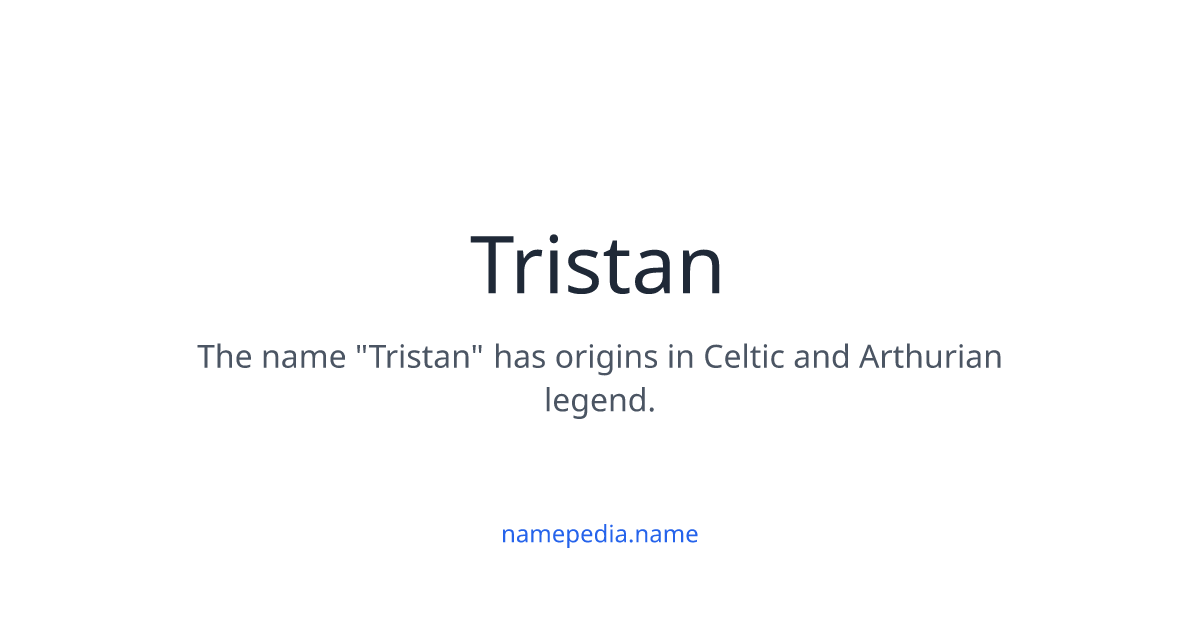 Tristan

The name "Tristan" has origins in Celtic and Arthurian legend.

namepedia.name